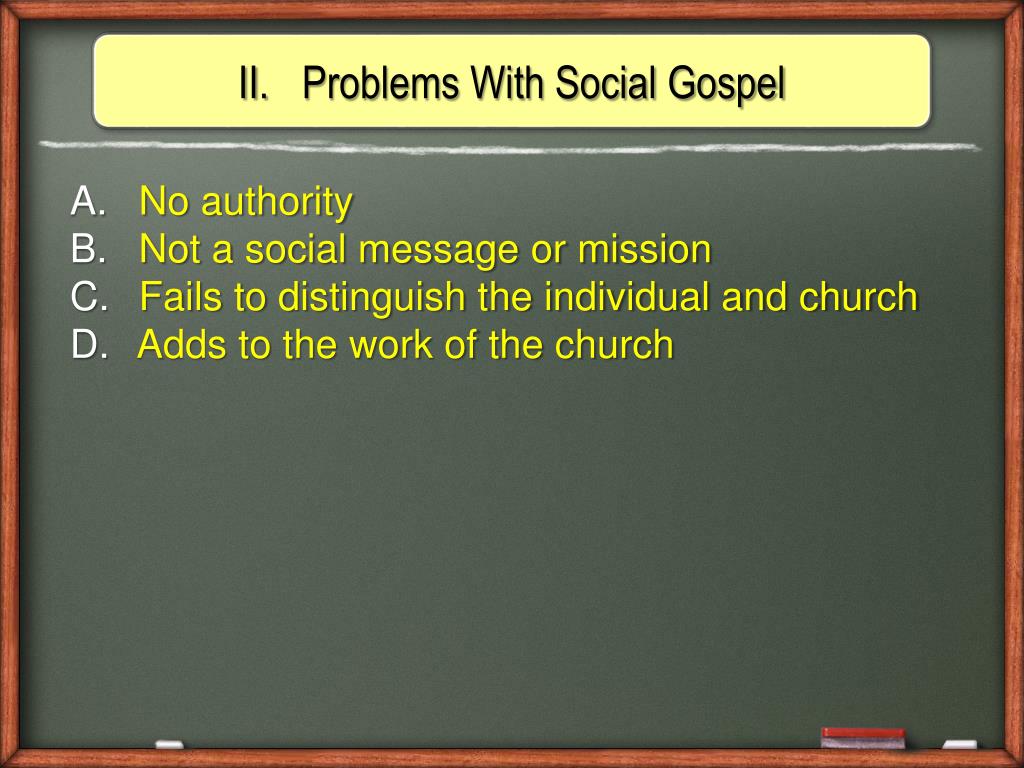 II. Problems With Social Gospel

A. No authority
B. Not a social message or mission
C. Fails to distinguish the individual and church
D. Adds to the work of the church